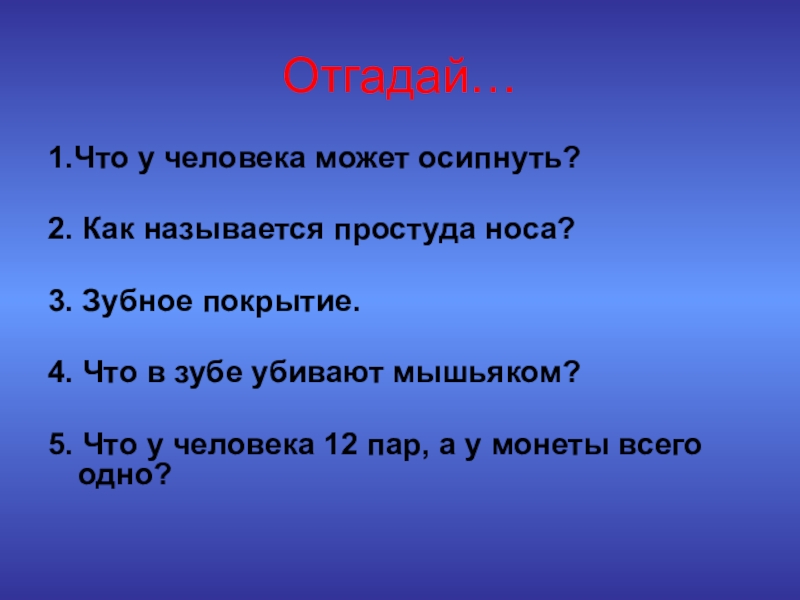 Отгадай…

1.Что у человека может осипнуть?

2. Как называется простуда носа?

3. Зубное покрытие.

4. Что в зубе убивают мышьяком?

5. Что у человека 12 пар, а у монеты всего одно?